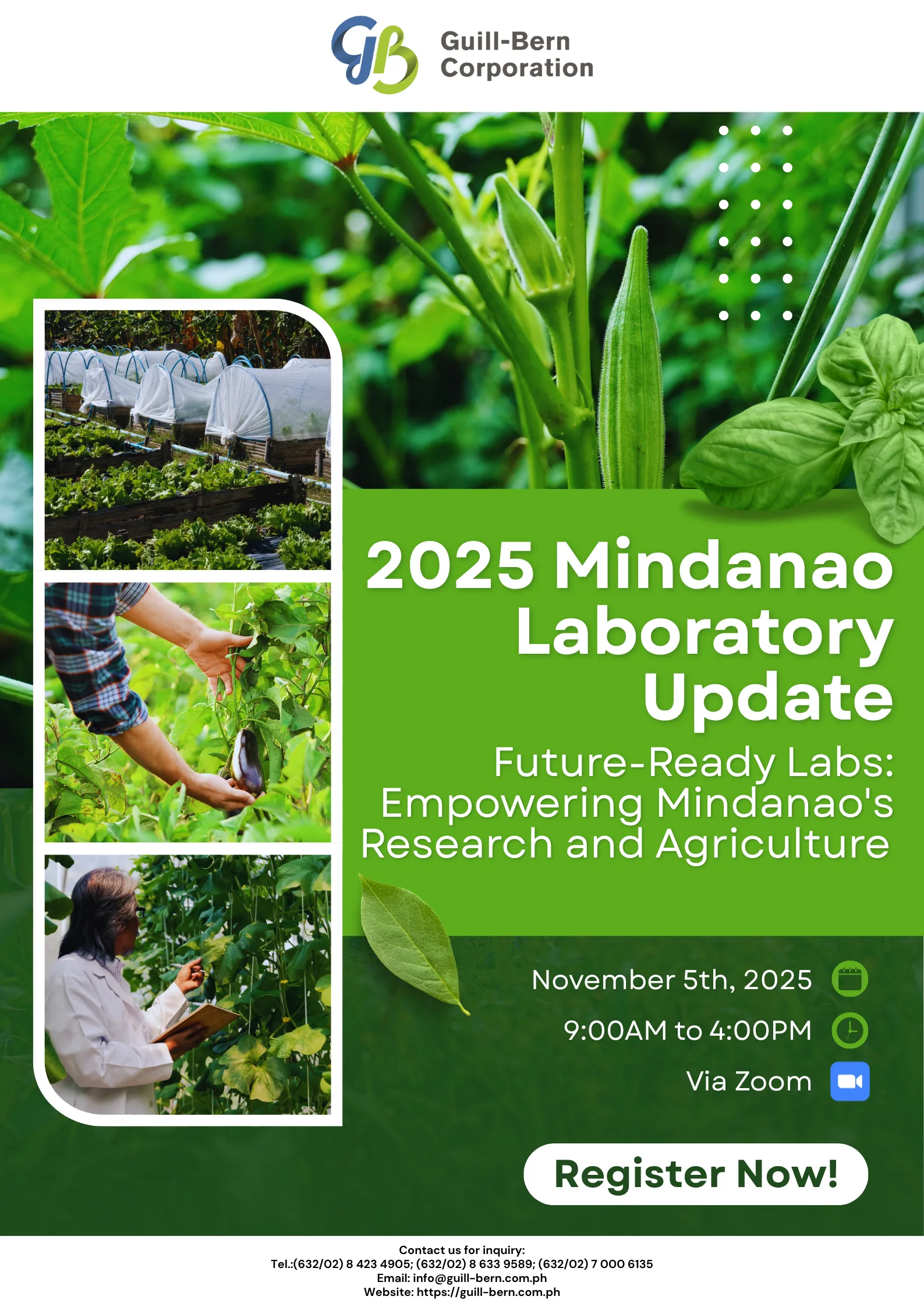 GB Guill-Bern Corporation

2025 Mindanao Laboratory Update

Future-Ready Labs: Empowering Mindanao's Research and Agriculture

November 5th, 2025

9:00AM to 4:00PM

Via Zoom

Register Now!

Contact us for inquiry:
Tel.:(632/02) 8 423 4905; (632/02) 8 633 9589; (632/02) 7 000 6135
Email: info@guill-bern.com.ph
Website: https://guill-bern.com.ph